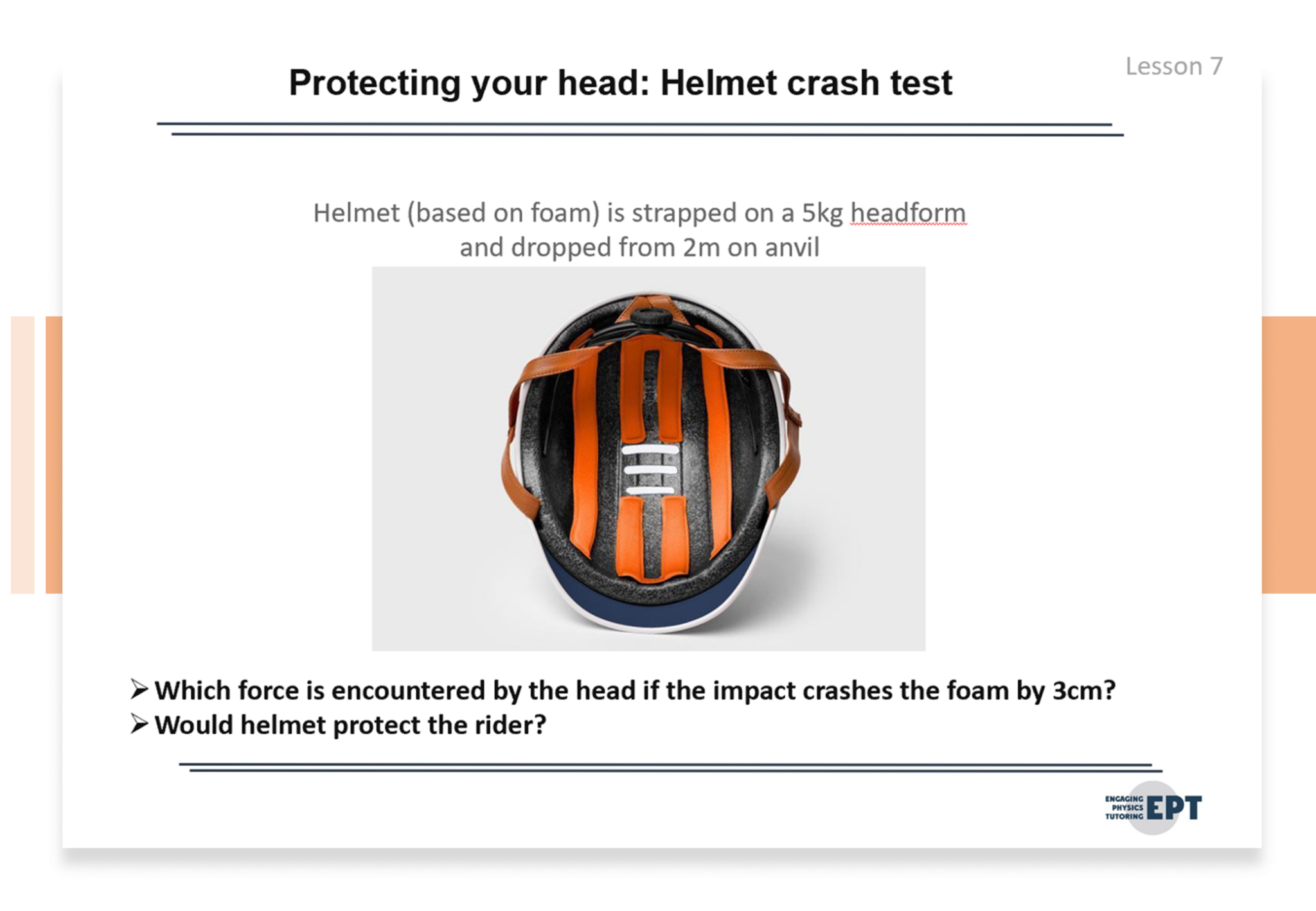 Lesson 7

Protecting your head: Helmet crash test

Helmet (based on foam) is strapped on a 5kg headform and dropped from 2m on anvil

➢ Which force is encountered by the head if the impact crashes the foam by 3cm?
➢ Would helmet protect the rider?

ENGAGING PHYSICS TUTORING EPT